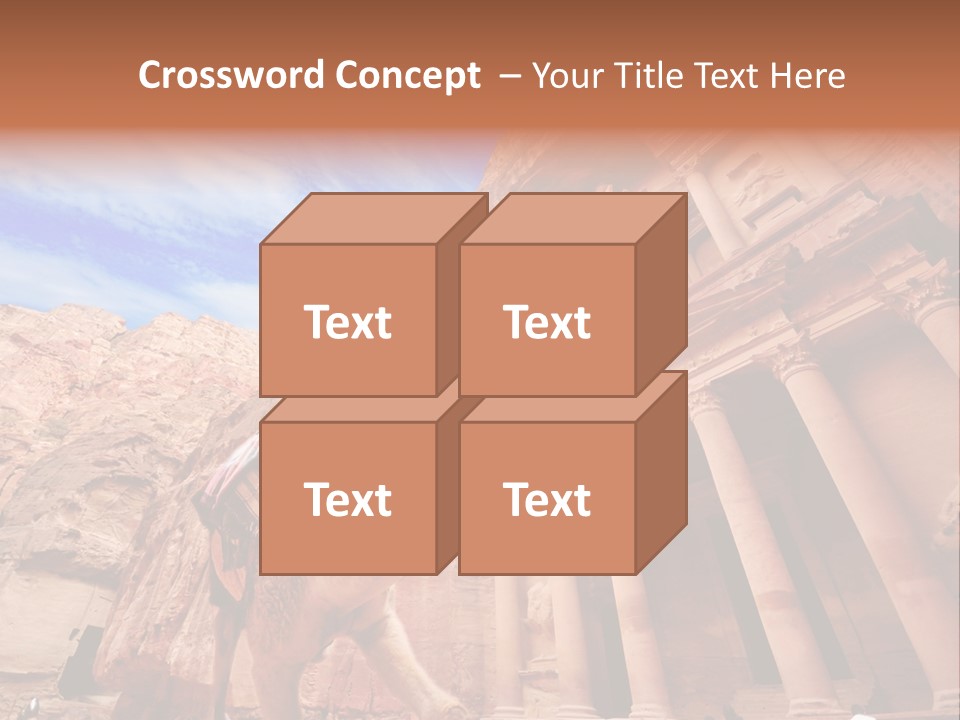 Crossword Concept – Your Title Text Here

Text

Text

Text

Text